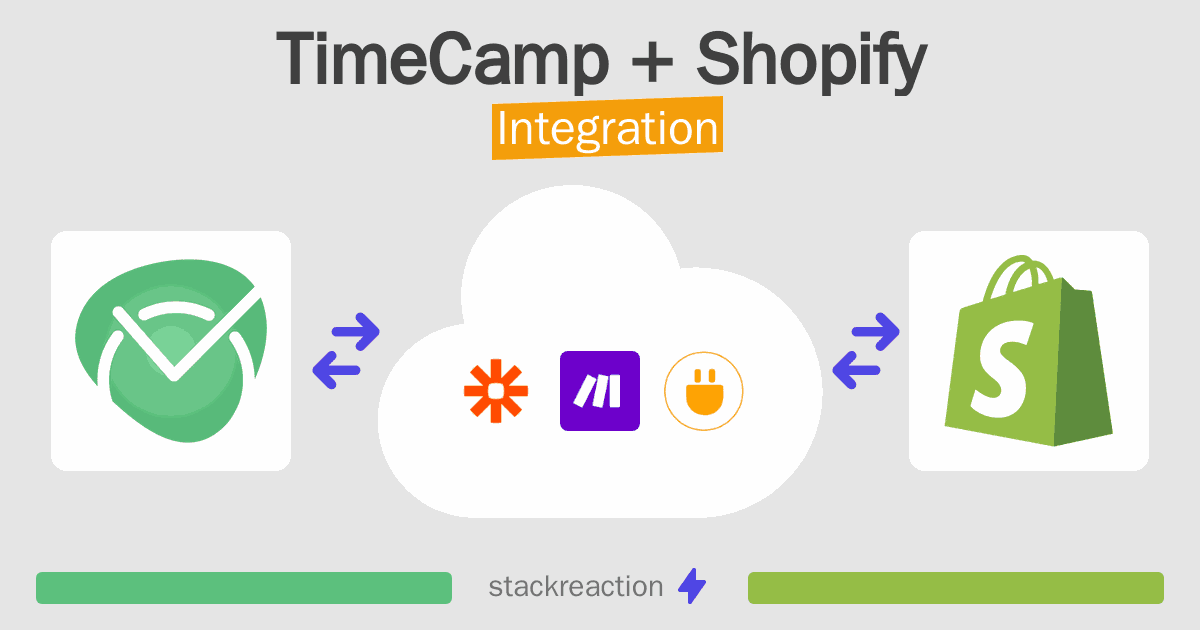 TimeCamp + Shopify
Integration

S

stackreaction